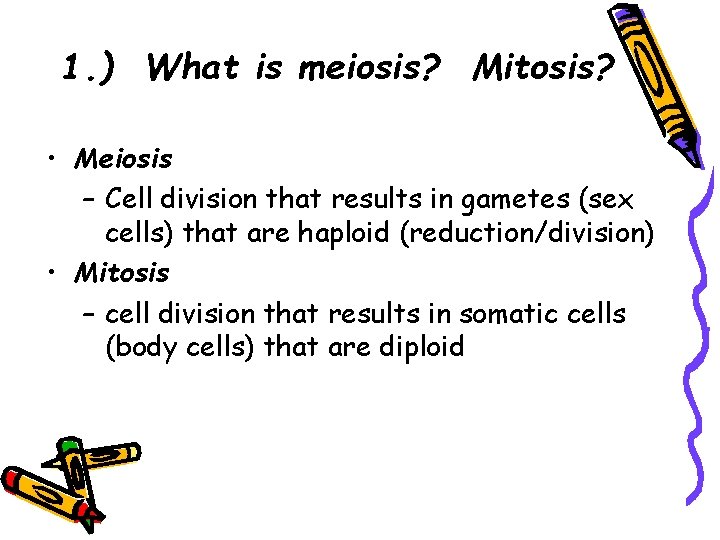 1.) What is meiosis? Mitosis?

• Meiosis
  – Cell division that results in gametes (sex cells) that are haploid (reduction/division)
• Mitosis
  – cell division that results in somatic cells (body cells) that are diploid